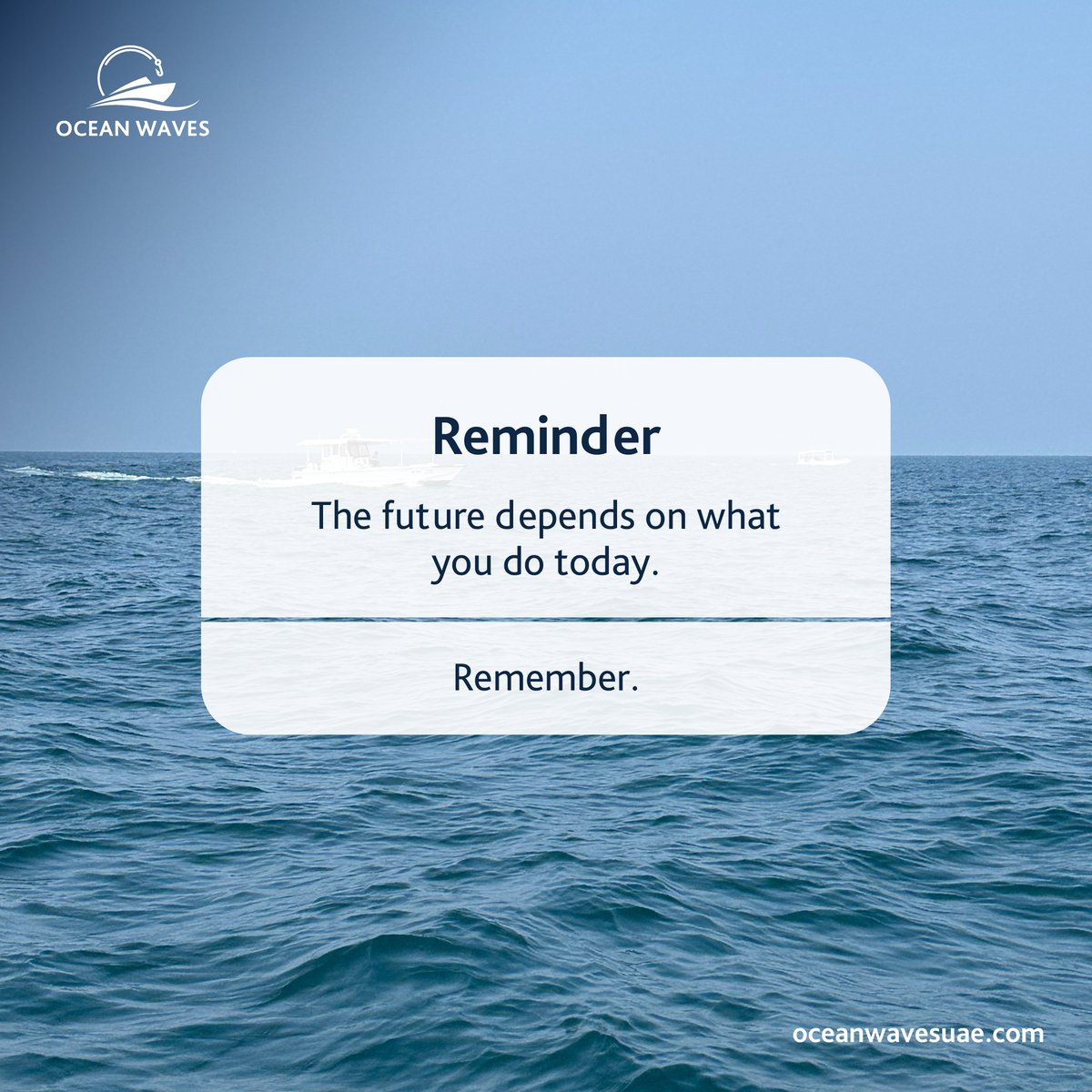 OCEAN WAVES

Reminder

The future depends on what you do today.

Remember.

oceanwavesuae.com